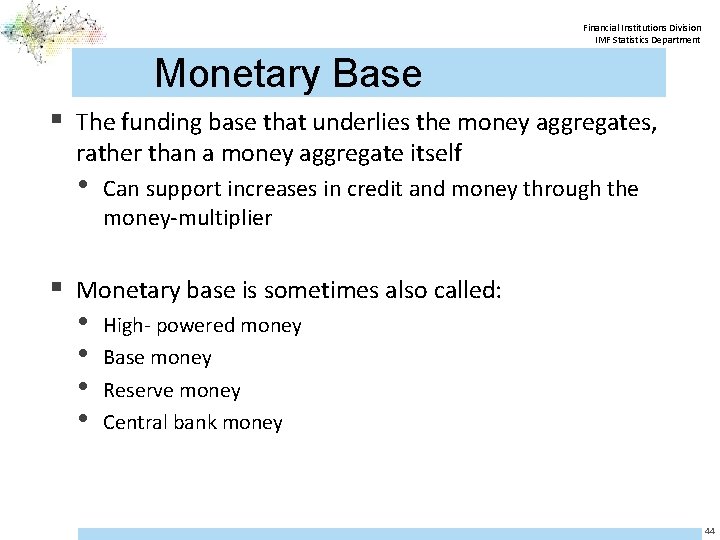 Financial Institutions Division
IMF Statistics Department

Monetary Base

▪ The funding base that underlies the money aggregates, rather than a money aggregate itself
• Can support increases in credit and money through the money-multiplier

▪ Monetary base is sometimes also called:
• High- powered money
• Base money
• Reserve money
• Central bank money

44